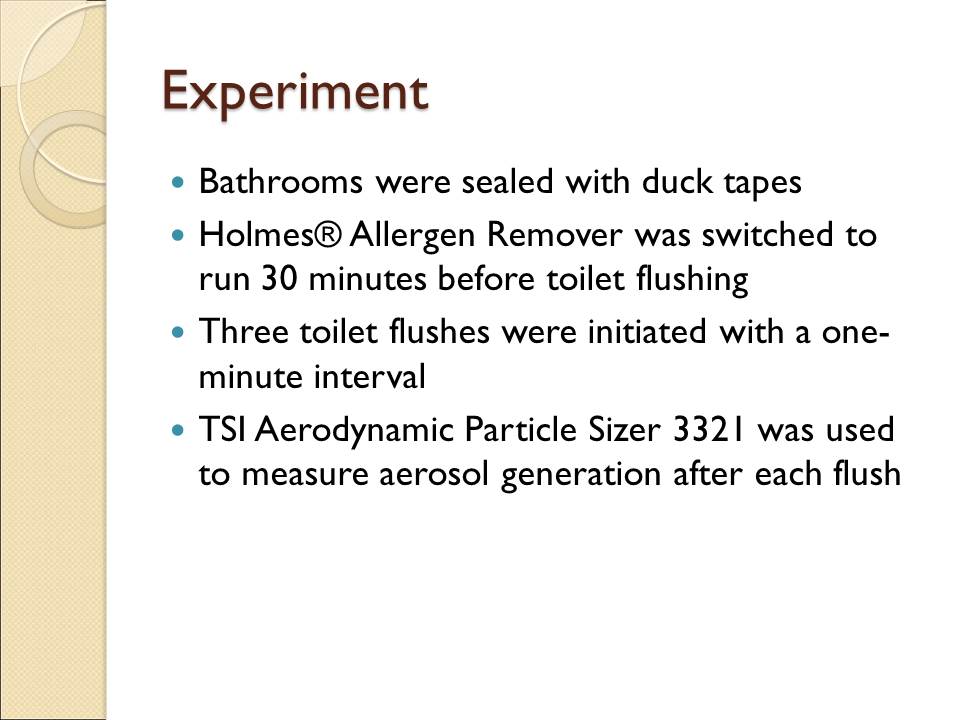 Experiment

- Bathrooms were sealed with duck tapes
- Holmes® Allergen Remover was switched to run 30 minutes before toilet flushing
- Three toilet flushes were initiated with a one-minute interval
- TSI Aerodynamic Particle Sizer 3321 was used to measure aerosol generation after each flush